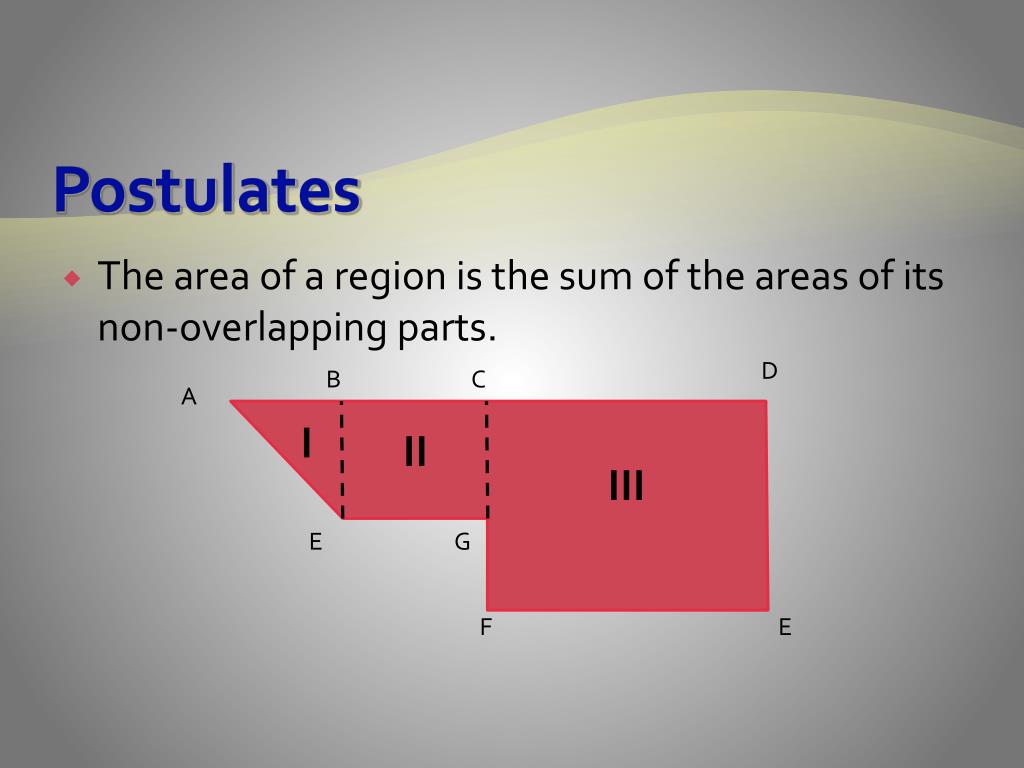 Postulates

The area of a region is the sum of the areas of its non-overlapping parts.

A
B
C
D
I
II
III
E
G
F
E